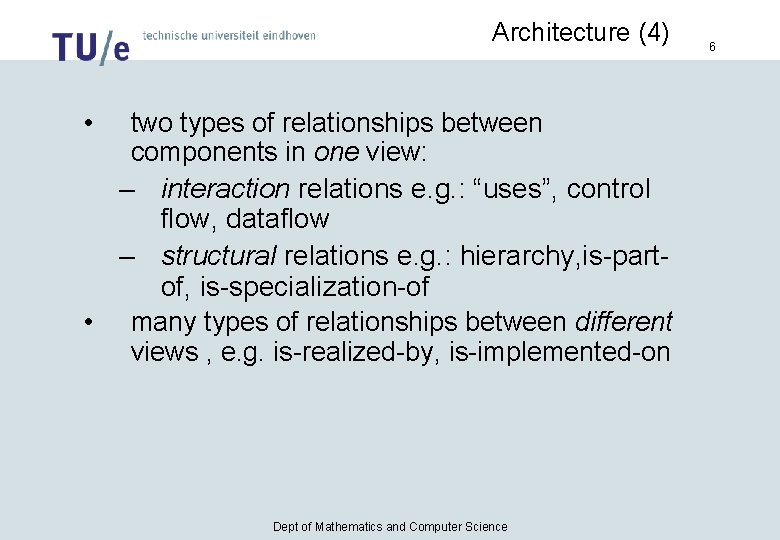 TU/e technische universiteit eindhoven

Architecture (4)

6

• two types of relationships between components in one view:
– interaction relations e.g.: “uses”, control flow, dataflow
– structural relations e.g.: hierarchy,is-part-of, is-specialization-of
• many types of relationships between different views , e.g. is-realized-by, is-implemented-on

Dept of Mathematics and Computer Science